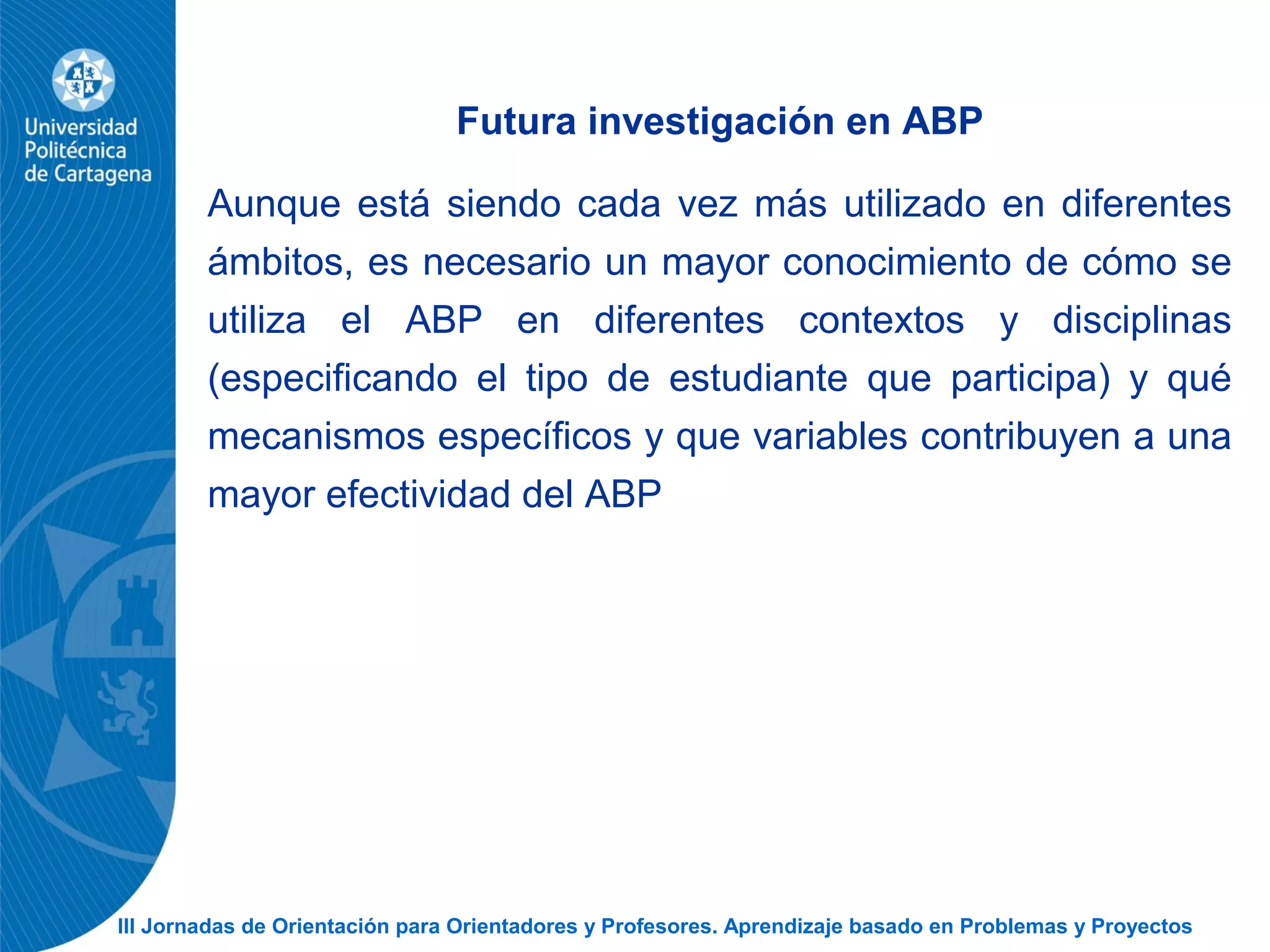 Universidad
Politécnica
de Cartagena

Futura investigación en ABP

Aunque está siendo cada vez más utilizado en diferentes ámbitos, es necesario un mayor conocimiento de cómo se utiliza el ABP en diferentes contextos y disciplinas (especificando el tipo de estudiante que participa) y qué mecanismos específicos y que variables contribuyen a una mayor efectividad del ABP

III Jornadas de Orientación para Orientadores y Profesores. Aprendizaje basado en Problemas y Proyectos